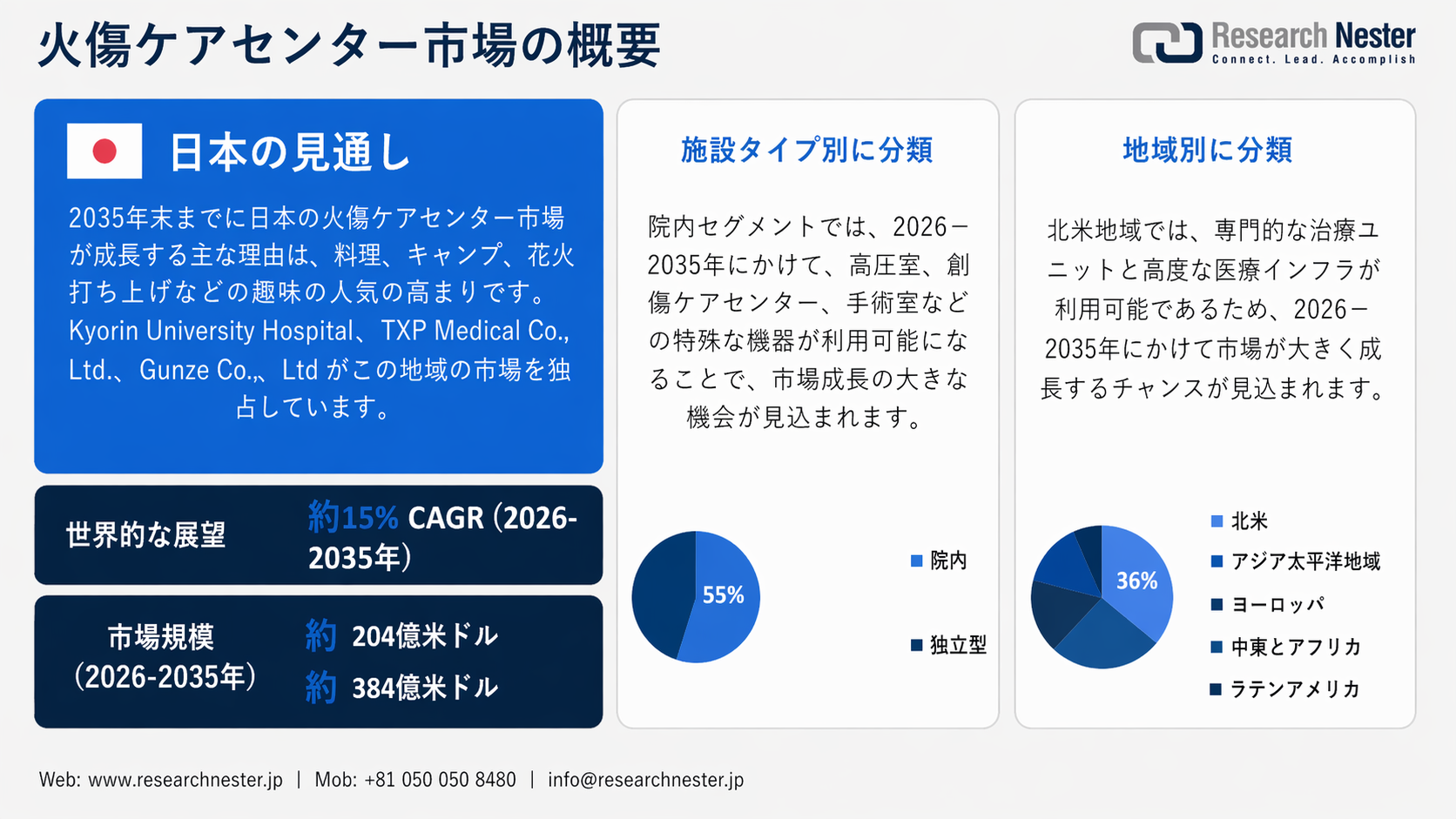 火傷ケアセンター市場の概要

Research Nester
Connect. Lead. Accomplish

日本の見通し

2035年末までに日本の火傷ケアセンター市場が成長する主な理由は、料理、キャンプ、花火打ち上げなどの趣味の人気の高まりです。Kyorin University Hospital、TXP Medical Co., Ltd.、Gunze Co.,、Ltd がこの地域の市場を独占しています。

世界的な展望

約15% CAGR (2026-2035年)

市場規模 (2026-2035年)

約 204億米ドル

約 384億米ドル

施設タイプ別に分類

院内セグメントでは、2026－2035年にかけて、高圧室、創傷ケアセンター、手術室などの特殊な機器が利用可能になることで、市場成長の大きな機会が見込まれます。

55%

院内

独立型

地域別に分類

北米地域では、専門的な治療ユニットと高度な医療インフラが利用可能であるため、2026－2035年にかけて市場が大きく成長するチャンスが見込まれます。

36%

北米

アジア太平洋地域

ヨーロッパ

中東とアフリカ

ラテンアメリカ

Web: www.researchnester.jp | Mob: +81 050 050 8480 | info@researchnester.jp